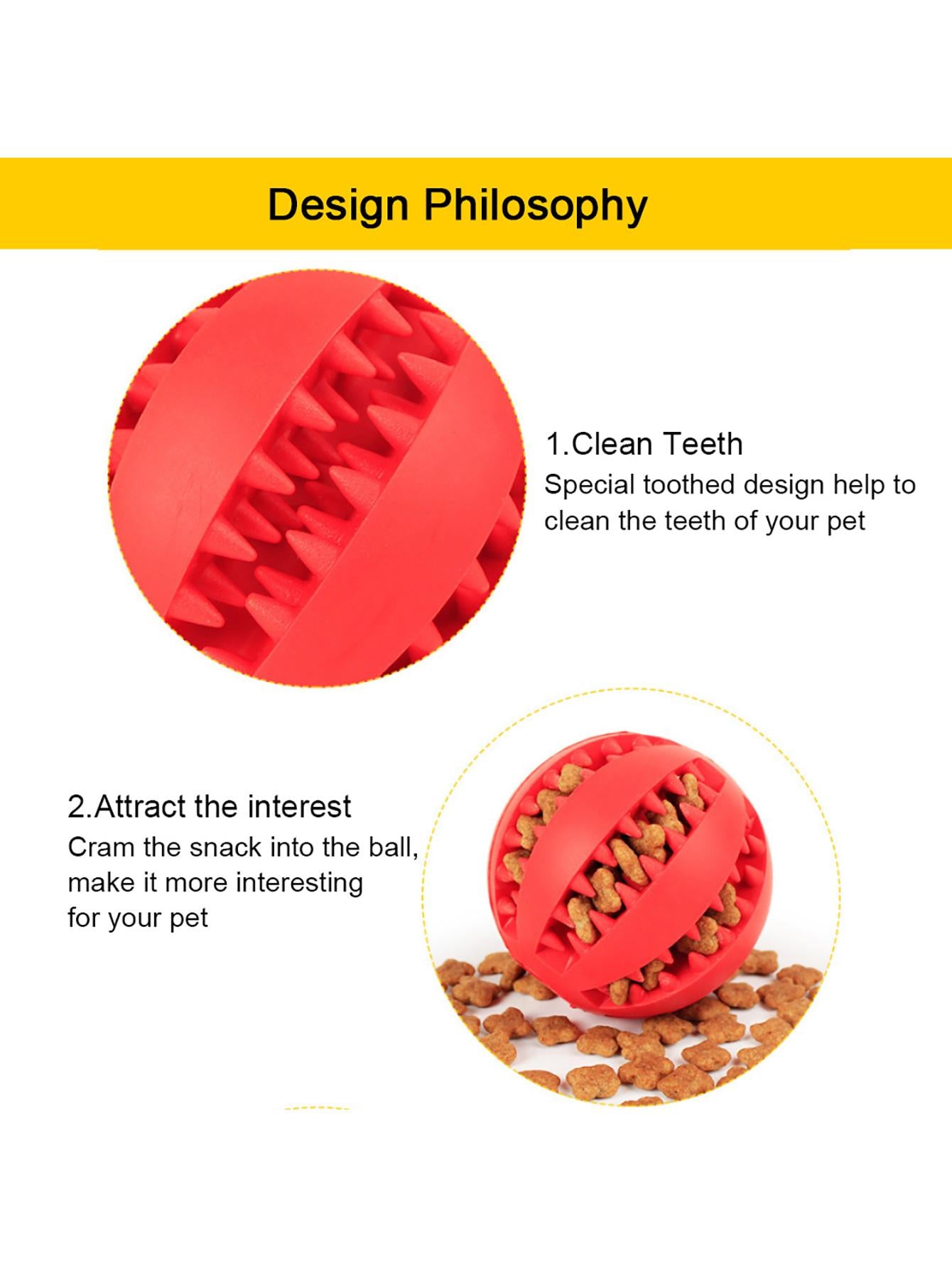 Design Philosophy

1.Clean Teeth
Special toothed design help to clean the teeth of your pet

2.Attract the interest
Cram the snack into the ball, make it more interesting for your pet